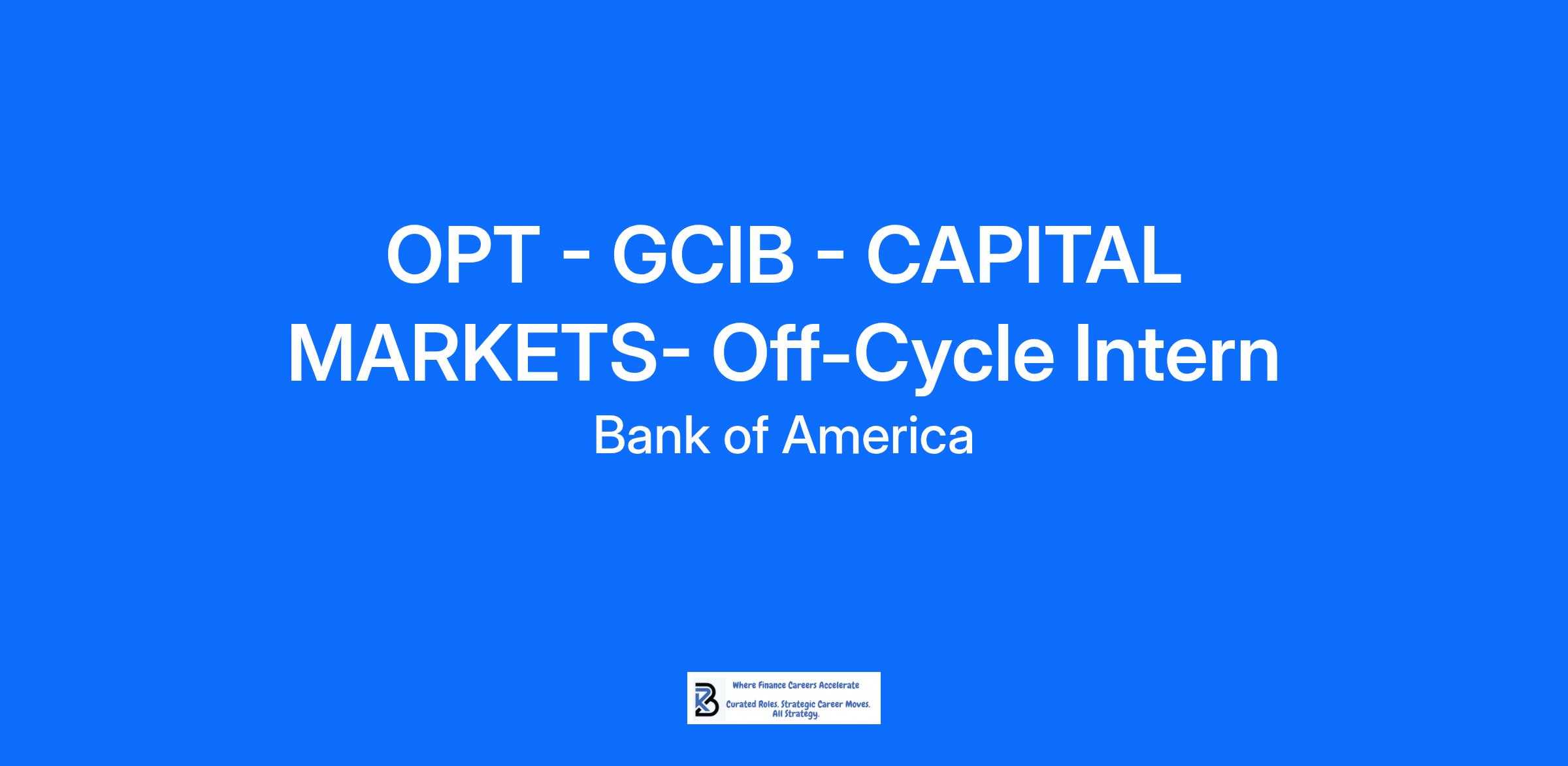 OPT - GCIB - CAPITAL MARKETS- Off-Cycle Intern

Bank of America

Where Finance Careers Accelerate

Curated Roles. Strategic Career Moves. All Strategy.